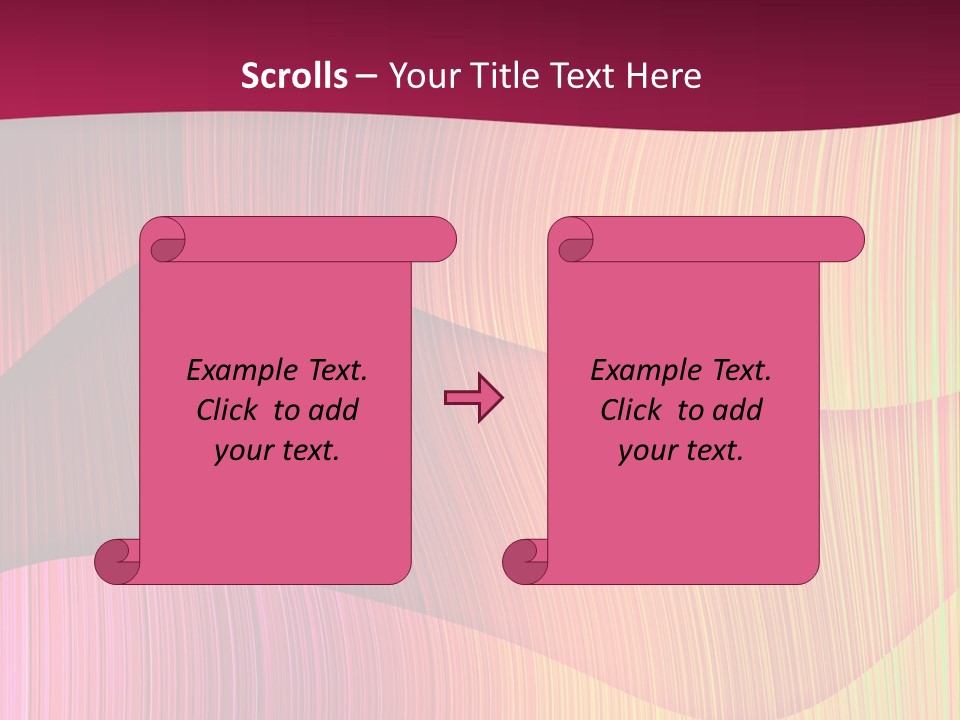 Scrolls – Your Title Text Here

Example Text. Click to add your text.

Example Text. Click to add your text.